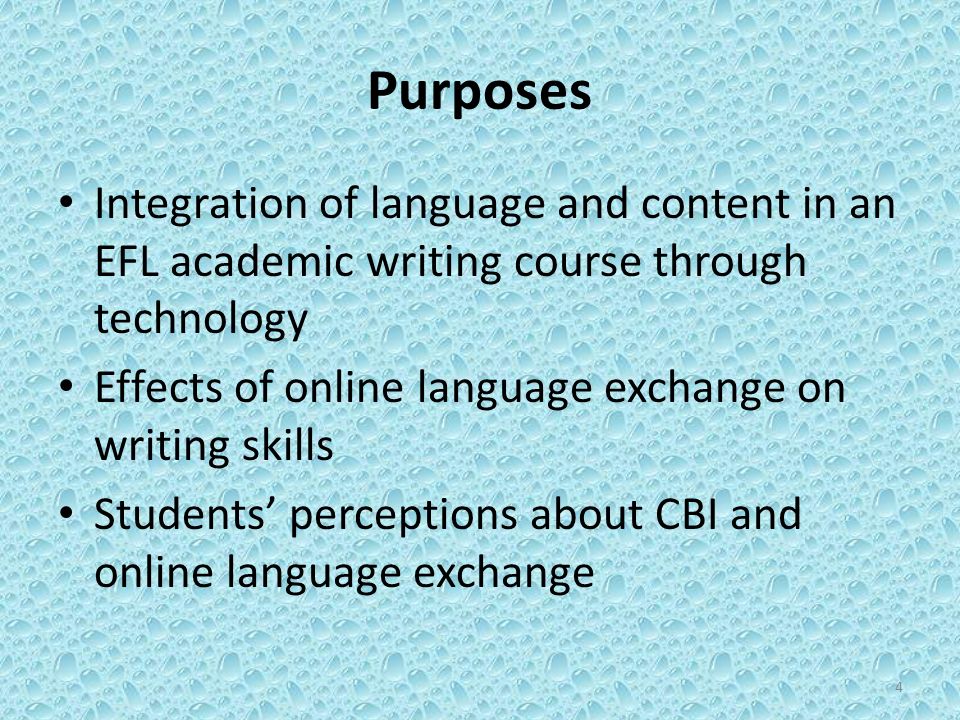 Purposes

• Integration of language and content in an EFL academic writing course through technology
• Effects of online language exchange on writing skills
• Students’ perceptions about CBI and online language exchange

4